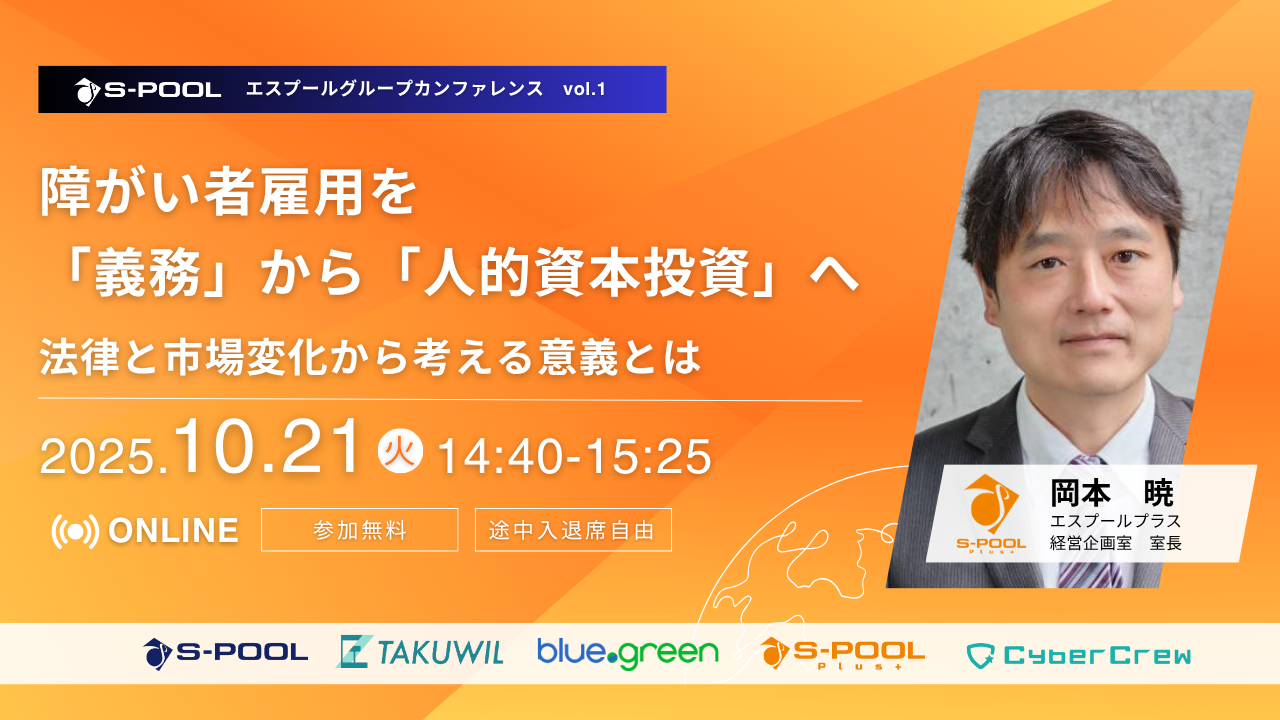 S-POOL エスプールグループカンファレンス vol.1

障がい者雇用を
「義務」から「人的資本投資」へ
法律と市場変化から考える意義とは

2025.10.21 火 14:40-15:25

ONLINE 参加無料 途中入退席自由

S-POOL Plus+
岡本 暁
エスプールプラス
経営企画室 室長

S-POOL TAKUWIL blue.green S-POOL Plus+ CyberCrew